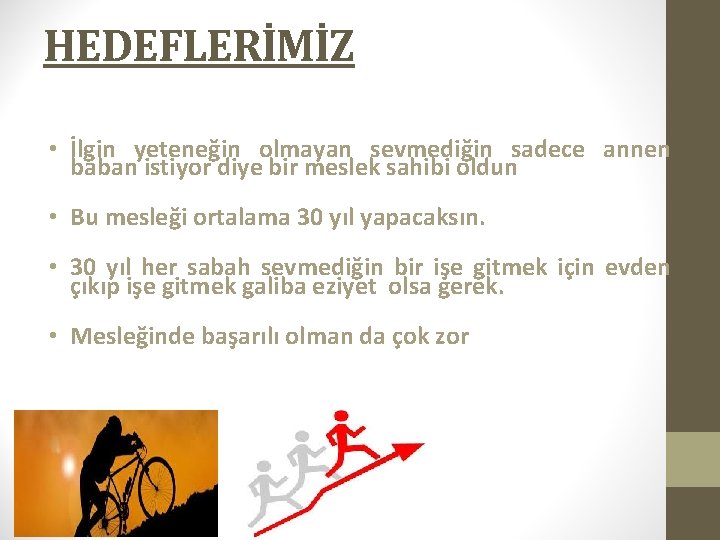 HEDEFLERİMİZ

• İlgin yeteneğin olmayan sevmediğin sadece annen baban istiyor diye bir meslek sahibi oldun

• Bu mesleği ortalama 30 yıl yapacaksın.

• 30 yıl her sabah sevmediğin bir işe gitmek için evden çıkıp işe gitmek galiba eziyet olsa gerek.

• Mesleğinde başarılı olman da çok zor